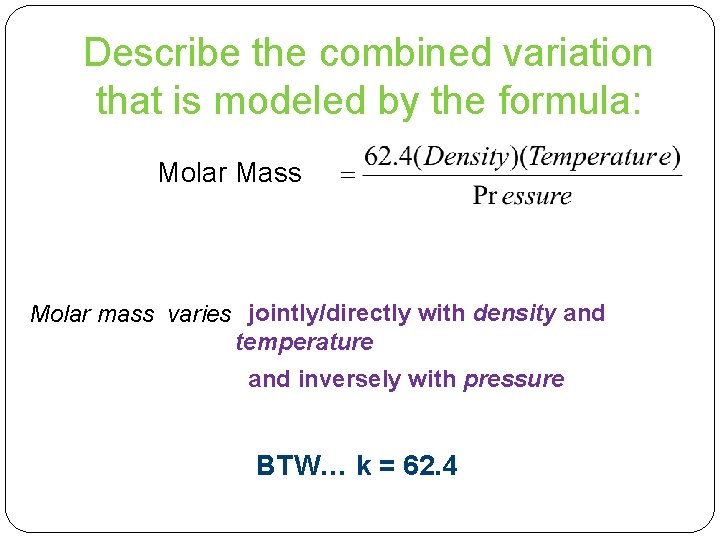 Describe the combined variation that is modeled by the formula:

Molar Mass $= \frac{62.4(Density)(Temperature)}{Pressure}$

Molar mass varies jointly/directly with density and temperature

and inversely with pressure

BTW… k = 62.4